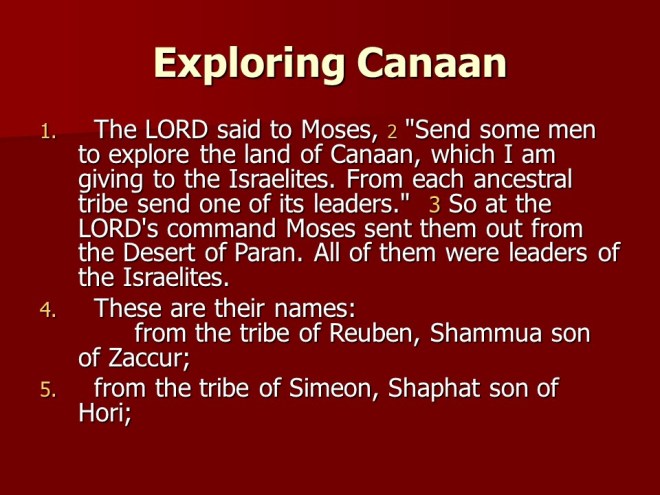 Exploring Canaan

1. The LORD said to Moses, 2 "Send some men to explore the land of Canaan, which I am giving to the Israelites. From each ancestral tribe send one of its leaders." 3 So at the LORD's command Moses sent them out from the Desert of Paran. All of them were leaders of the Israelites.

4. These are their names:
from the tribe of Reuben, Shammua son of Zaccur;

5. from the tribe of Simeon, Shaphat son of Hori;